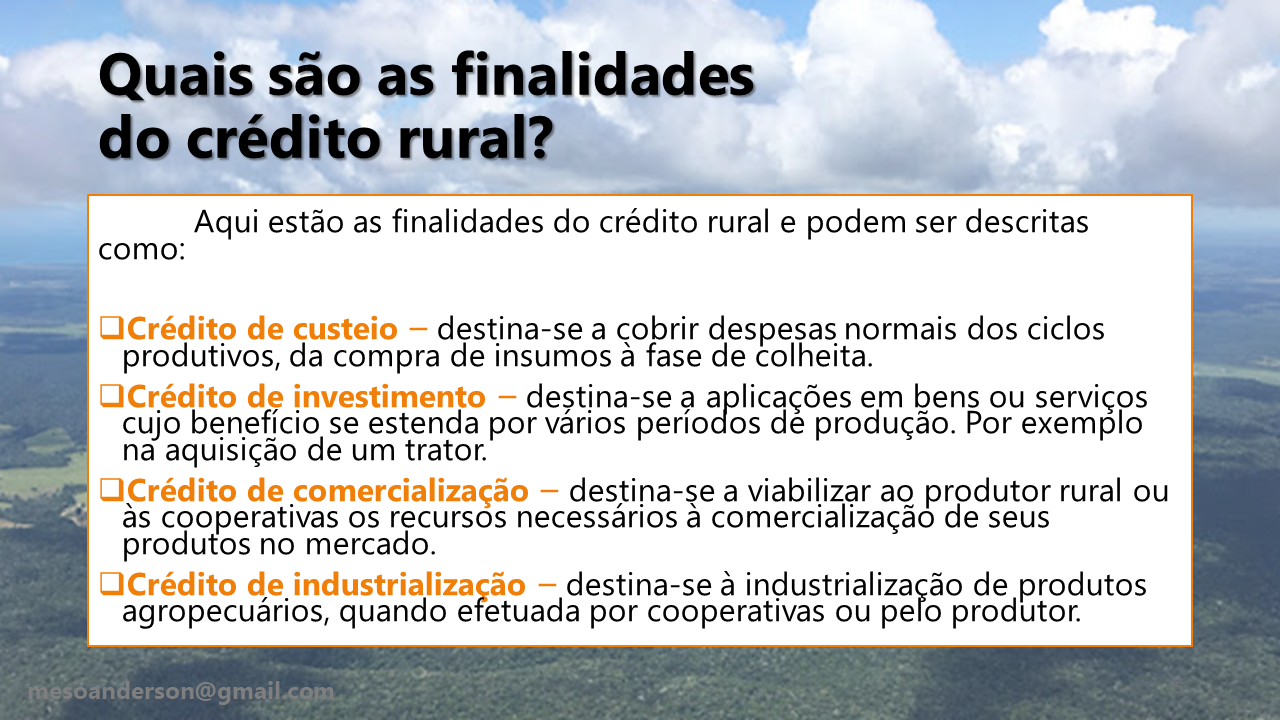 Quais são as finalidades do crédito rural?

Aqui estão as finalidades do crédito rural e podem ser descritas como:

❑Crédito de custeio – destina-se a cobrir despesas normais dos ciclos produtivos, da compra de insumos à fase de colheita.

❑Crédito de investimento – destina-se a aplicações em bens ou serviços cujo benefício se estenda por vários períodos de produção. Por exemplo na aquisição de um trator.

❑Crédito de comercialização – destina-se a viabilizar ao produtor rural ou às cooperativas os recursos necessários à comercialização de seus produtos no mercado.

❑Crédito de industrialização – destina-se à industrialização de produtos agropecuários, quando efetuada por cooperativas ou pelo produtor.

mesoanderson@gmail.com